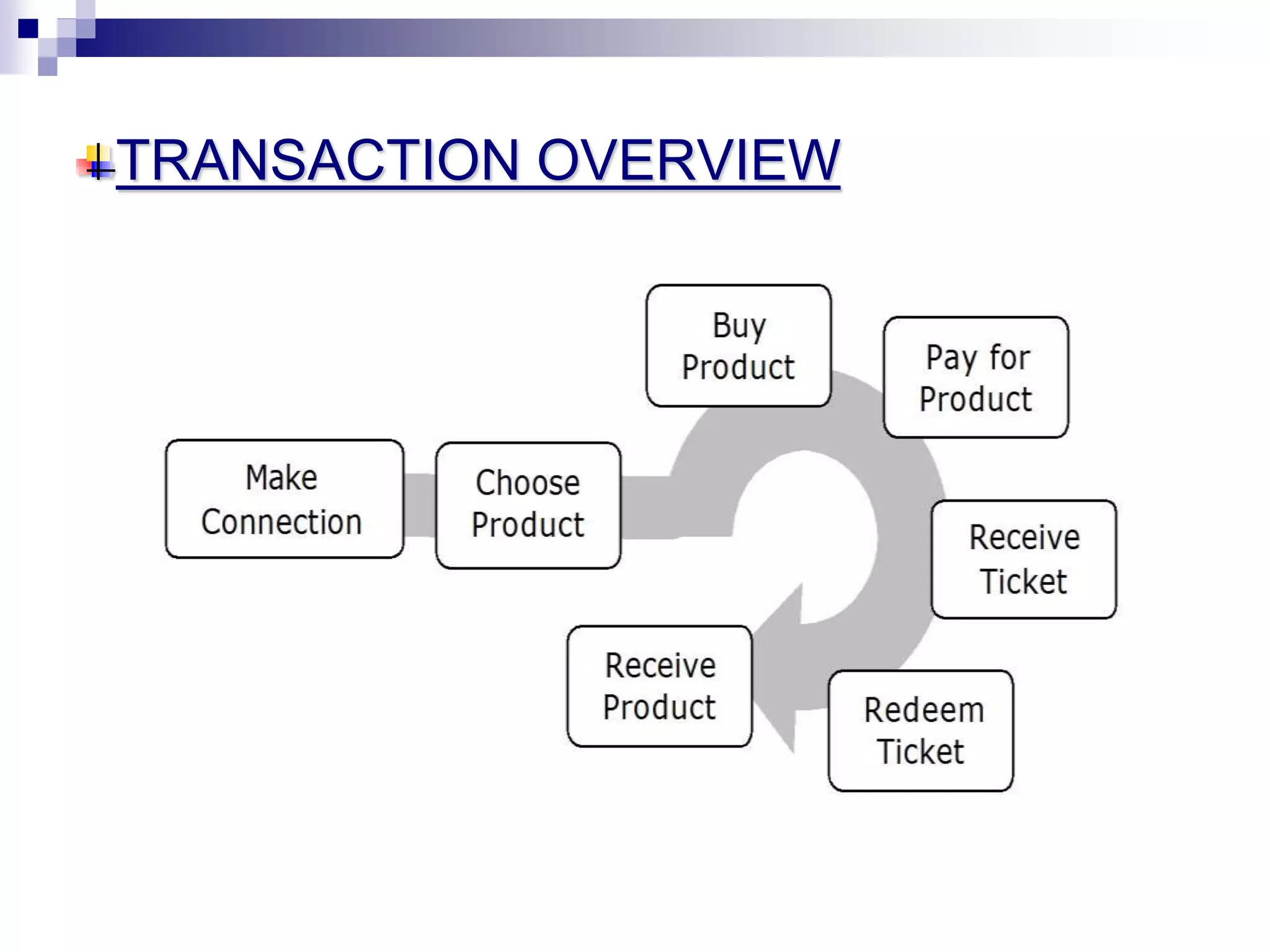 TRANSACTION OVERVIEW

Make Connection

Choose Product

Buy Product

Pay for Product

Receive Ticket

Redeem Ticket

Receive Product